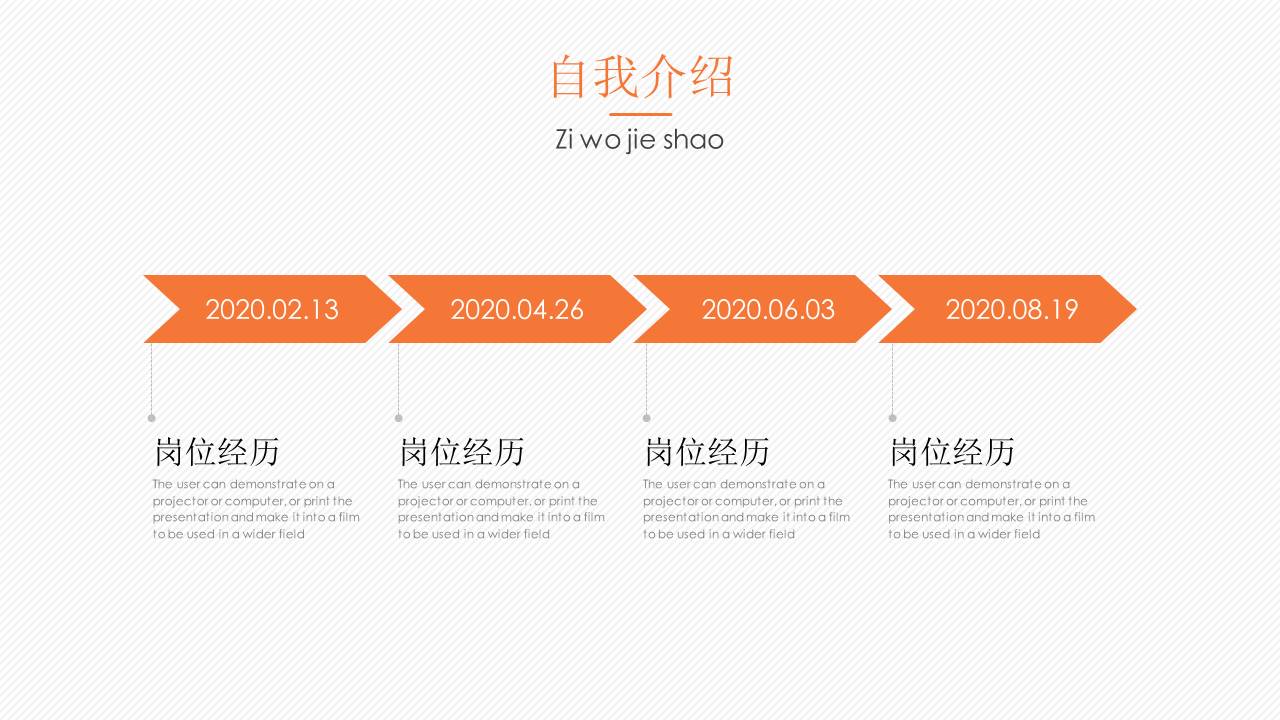 自我介绍

Zi wo jie shao

2020.02.13

2020.04.26

2020.06.03

2020.08.19

岗位经历

The user can demonstrate on a projector or computer, or print the presentation and make it into a film to be used in a wider field

岗位经历

The user can demonstrate on a projector or computer, or print the presentation and make it into a film to be used in a wider field

岗位经历

The user can demonstrate on a projector or computer, or print the presentation and make it into a film to be used in a wider field

岗位经历

The user can demonstrate on a projector or computer, or print the presentation and make it into a film to be used in a wider field